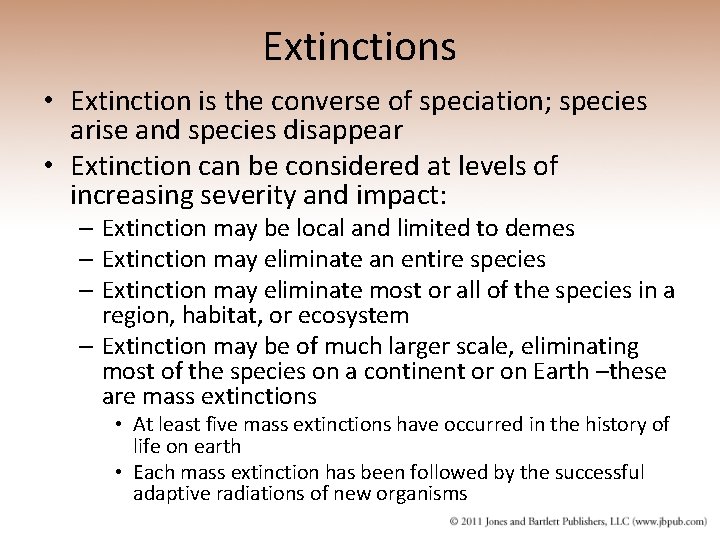 Extinctions

• Extinction is the converse of speciation; species arise and species disappear
• Extinction can be considered at levels of increasing severity and impact:
– Extinction may be local and limited to demes
– Extinction may eliminate an entire species
– Extinction may eliminate most or all of the species in a region, habitat, or ecosystem
– Extinction may be of much larger scale, eliminating most of the species on a continent or on Earth –these are mass extinctions
• At least five mass extinctions have occurred in the history of life on earth
• Each mass extinction has been followed by the successful adaptive radiations of new organisms

© 2011 Jones and Bartlett Publishers, LLC (www.jbpub.com)